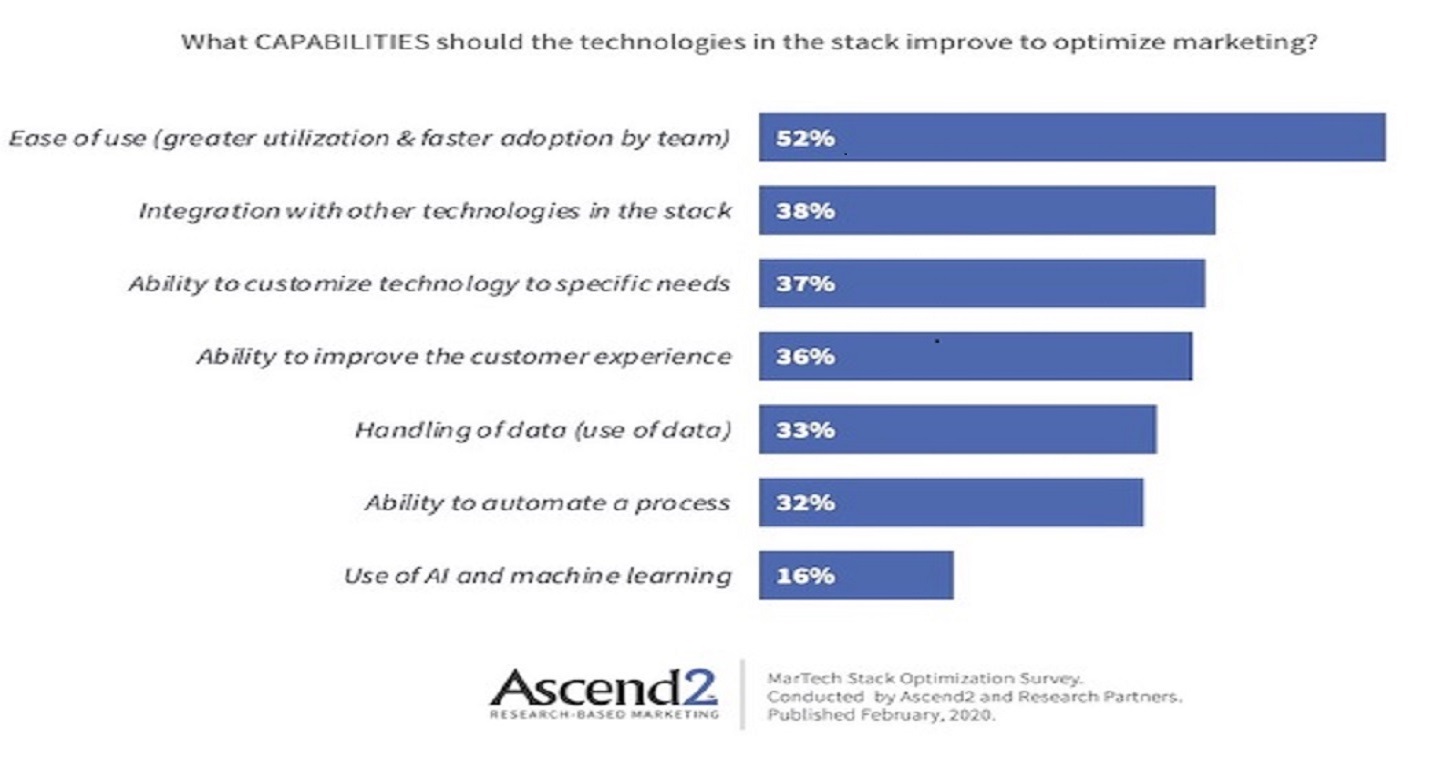 What CAPABILITIES should the technologies in the stack improve to optimize marketing?

Ease of use (greater utilization & faster adoption by team) 52%

Integration with other technologies in the stack 38%

Ability to customize technology to specific needs 37%

Ability to improve the customer experience 36%

Handling of data (use of data) 33%

Ability to automate a process 32%

Use of AI and machine learning 16%

Ascend2
RESEARCH-BASED MARKETING

MarTech Stack Optimization Survey.
Conducted by Ascend2 and Research Partners.
Published February, 2020.